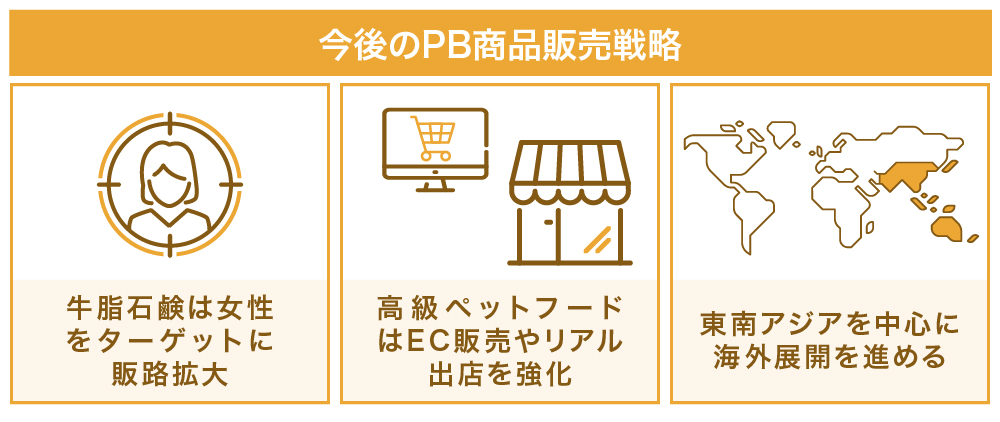 今後のPB商品販売戦略

牛脂石鹸は女性をターゲットに販路拡大

高級ペットフードはEC販売やリアル出店を強化

東南アジアを中心に海外展開を進める